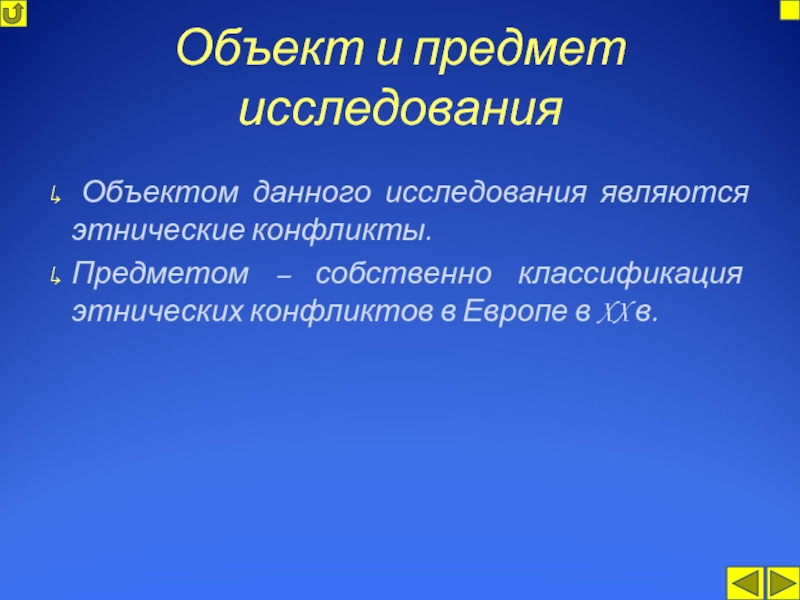 Объект и предмет исследования

Объектом данного исследования являются этнические конфликты.

Предметом – собственно классификация этнических конфликтов в Европе в XX в.